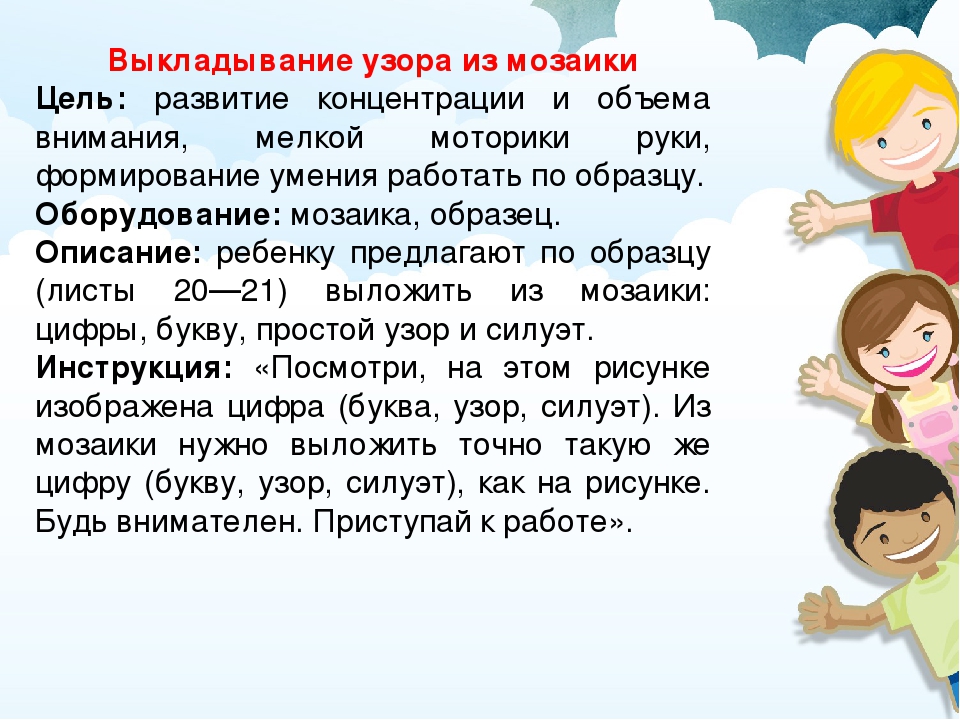 Выкладывание узора из мозаики

Цель: развитие концентрации и объема внимания, мелкой моторики руки, формирование умения работать по образцу.

Оборудование: мозаика, образец.

Описание: ребенку предлагают по образцу (листы 20—21) выложить из мозаики: цифры, букву, простой узор и силуэт.

Инструкция: «Посмотри, на этом рисунке изображена цифра (буква, узор, силуэт). Из мозаики нужно выложить точно такую же цифру (букву, узор, силуэт), как на рисунке. Будь внимателен. Приступай к работе».